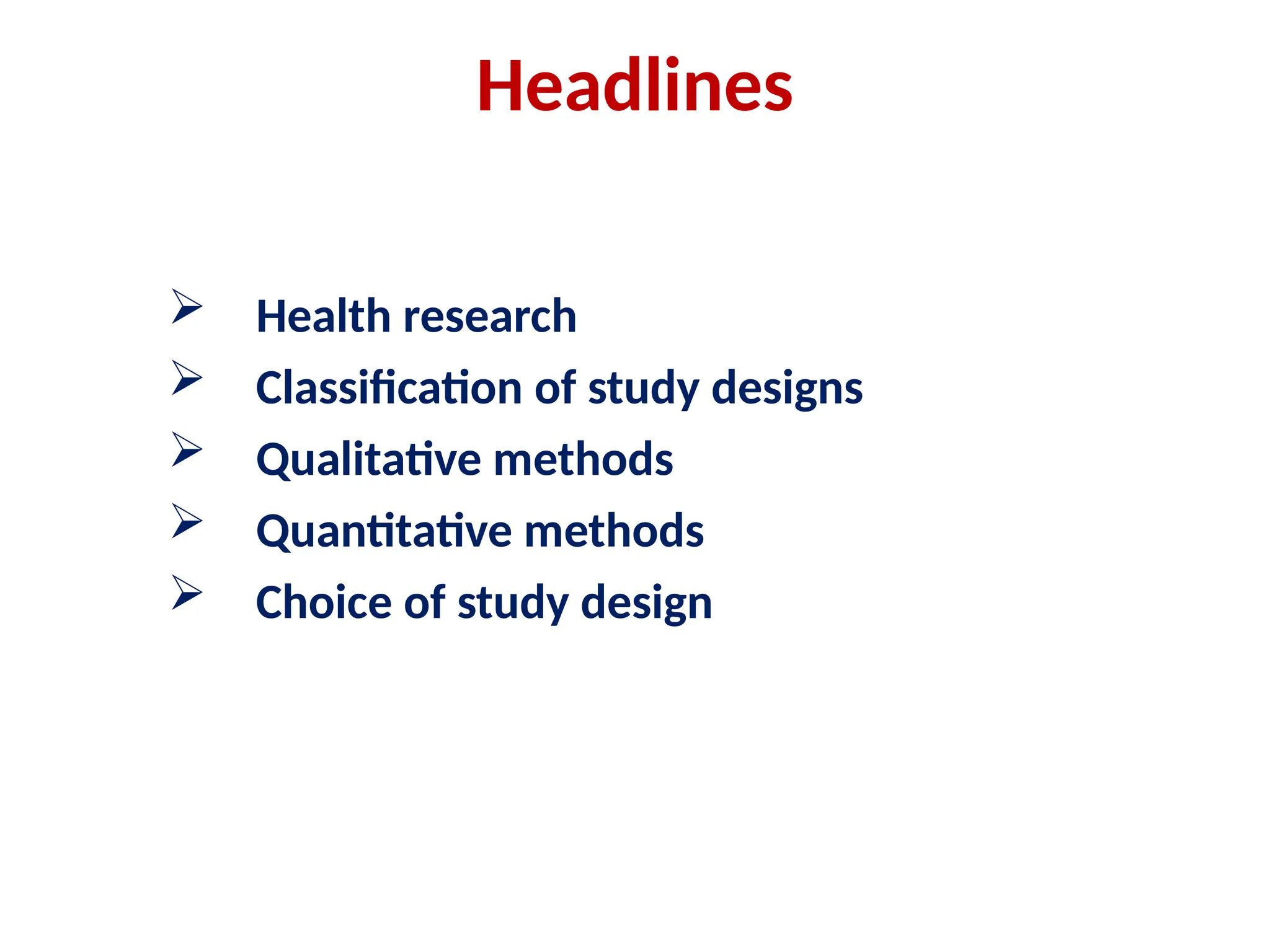 Headlines

➢ Health research
➢ Classification of study designs
➢ Qualitative methods
➢ Quantitative methods
➢ Choice of study design